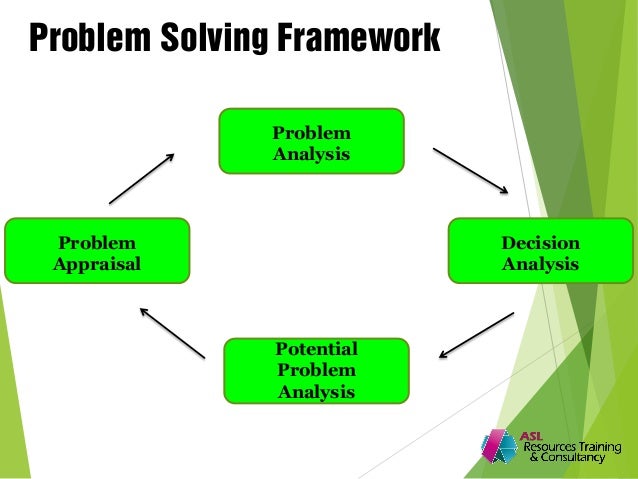 Problem Solving Framework

Problem Analysis

Decision Analysis

Potential Problem Analysis

Problem Appraisal

ASL
Resources Training
& Consultancy